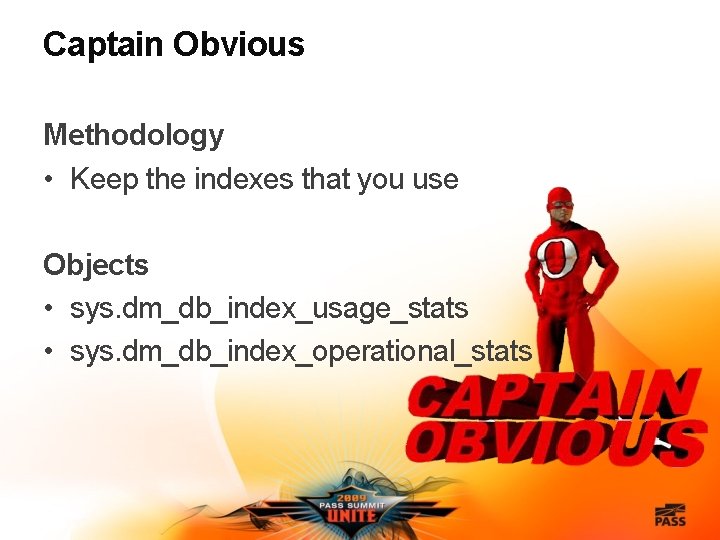 Captain Obvious

Methodology
• Keep the indexes that you use

Objects
• sys.dm_db_index_usage_stats
• sys.dm_db_index_operational_stats

O

CAPTAIN OBVIOUS

2009 PASS SUMMIT UNITE

PASS